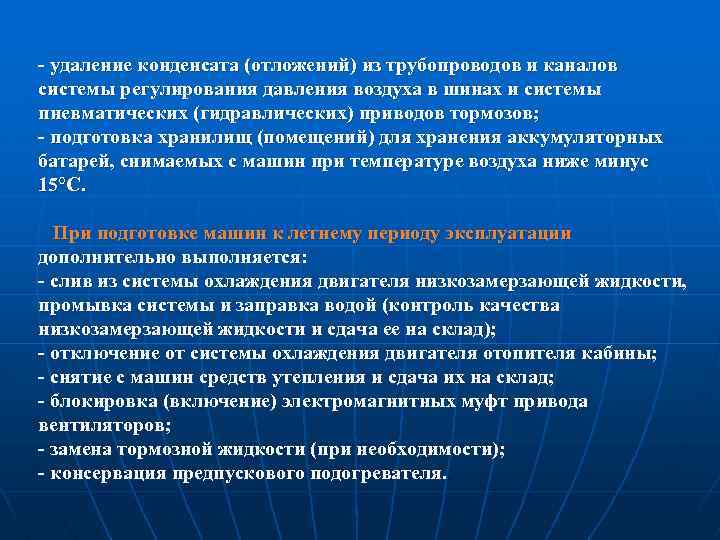 - удаление конденсата (отложений) из трубопроводов и каналов системы регулирования давления воздуха в шинах и системы пневматических (гидравлических) приводов тормозов;
- подготовка хранилищ (помещений) для хранения аккумуляторных батарей, снимаемых с машин при температуре воздуха ниже минус 15°С.

При подготовке машин к летнему периоду эксплуатации дополнительно выполняется:
- слив из системы охлаждения двигателя низкозамерзающей жидкости, промывка системы и заправка водой (контроль качества низкозамерзающей жидкости и сдача ее на склад);
- отключение от системы охлаждения двигателя отопителя кабины;
- снятие с машин средств утепления и сдача их на склад;
- блокировка (включение) электромагнитных муфт привода вентиляторов;
- замена тормозной жидкости (при необходимости);
- консервация предпускового подогревателя.